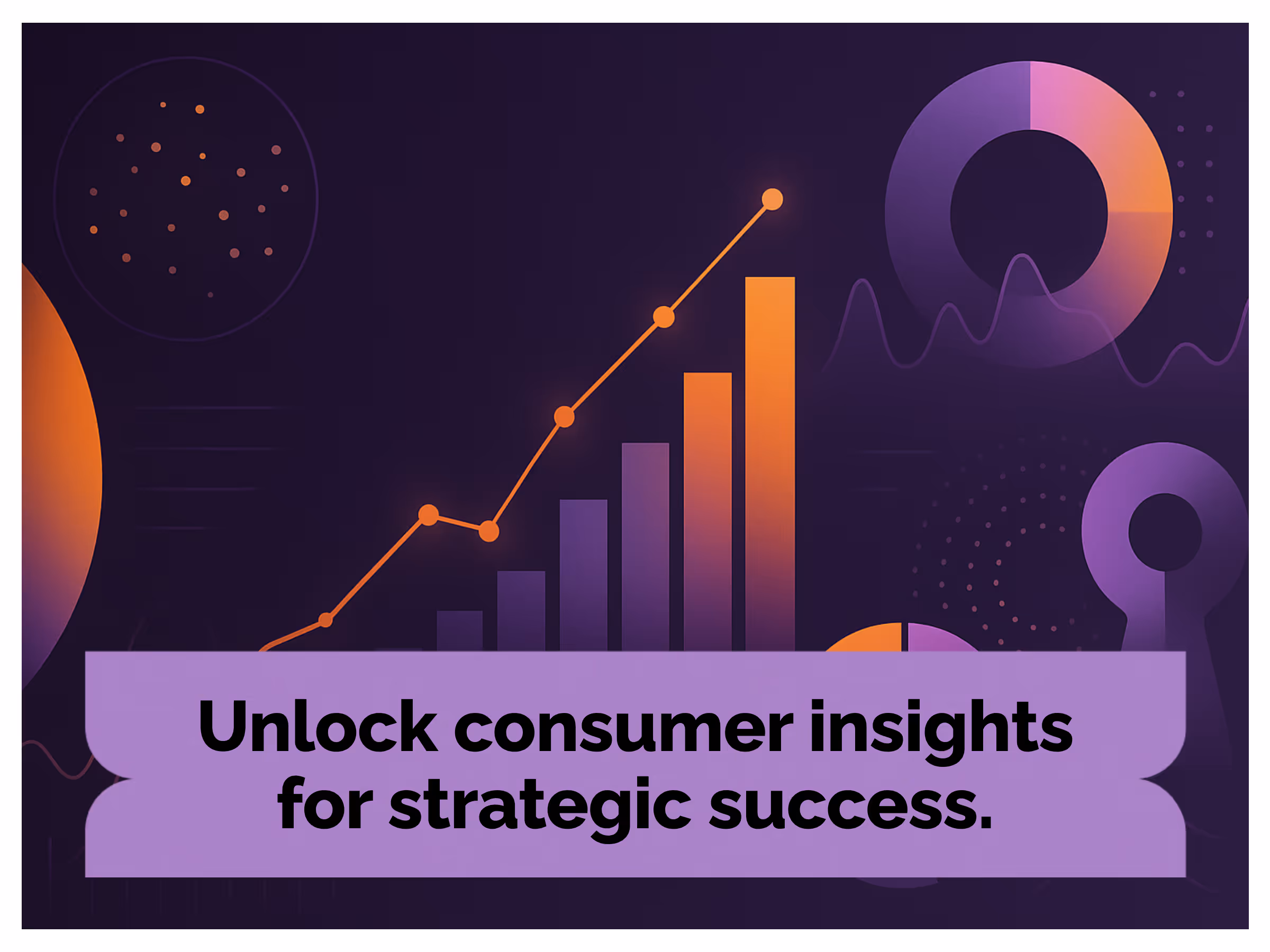 Unlock consumer insights for strategic success.